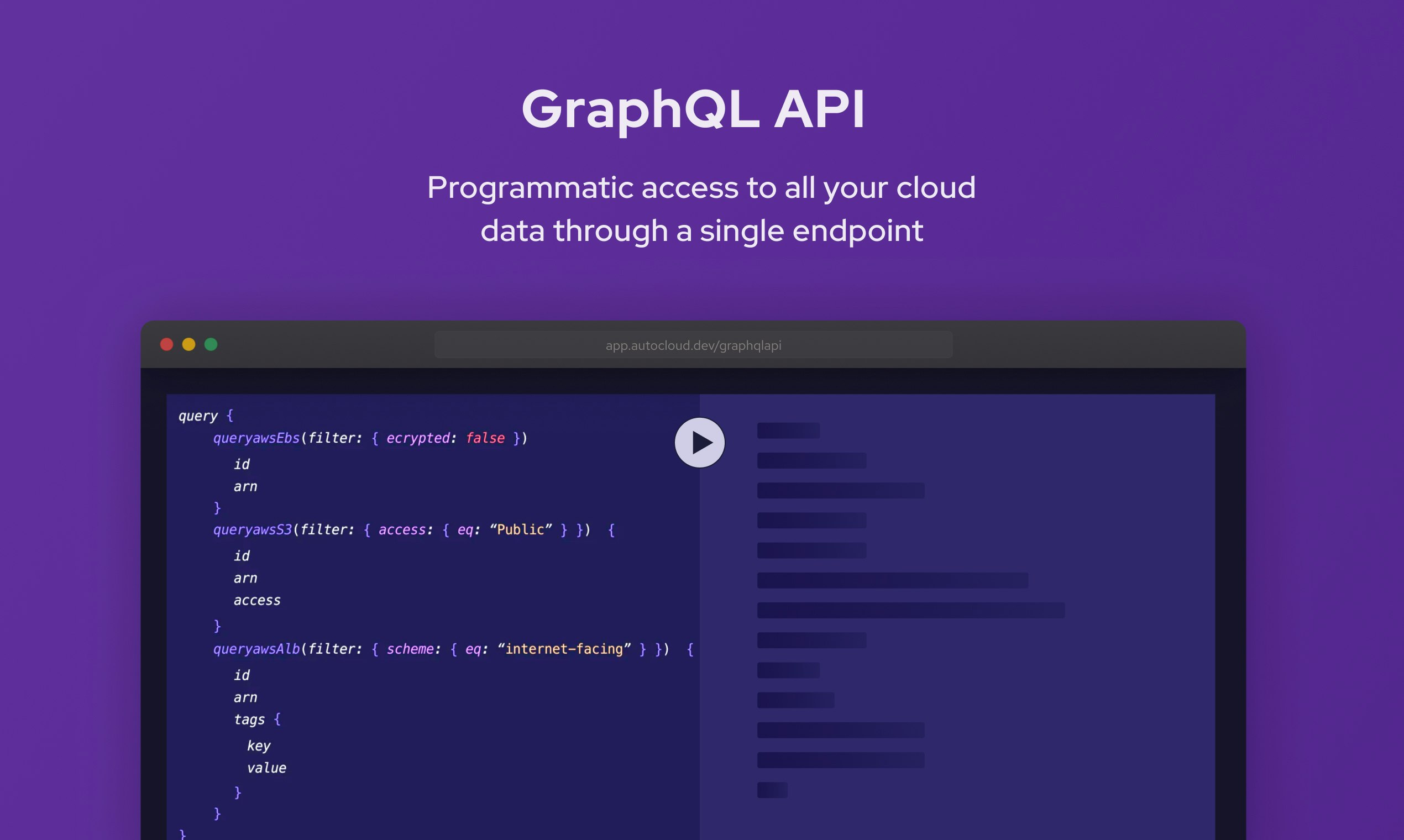 GraphQL API

Programmatic access to all your cloud data through a single endpoint

app.autocloud.dev/graphqlapi

query {
queryawsEbs(filter: { ecrypted: false })
id
arn
}
queryawsS3(filter: { access: { eq: “Public” } }) {
id
arn
access
}
queryawsAlb(filter: { scheme: { eq: “internet-facing” } }) {
id
arn
tags {
key
value
}
}
}